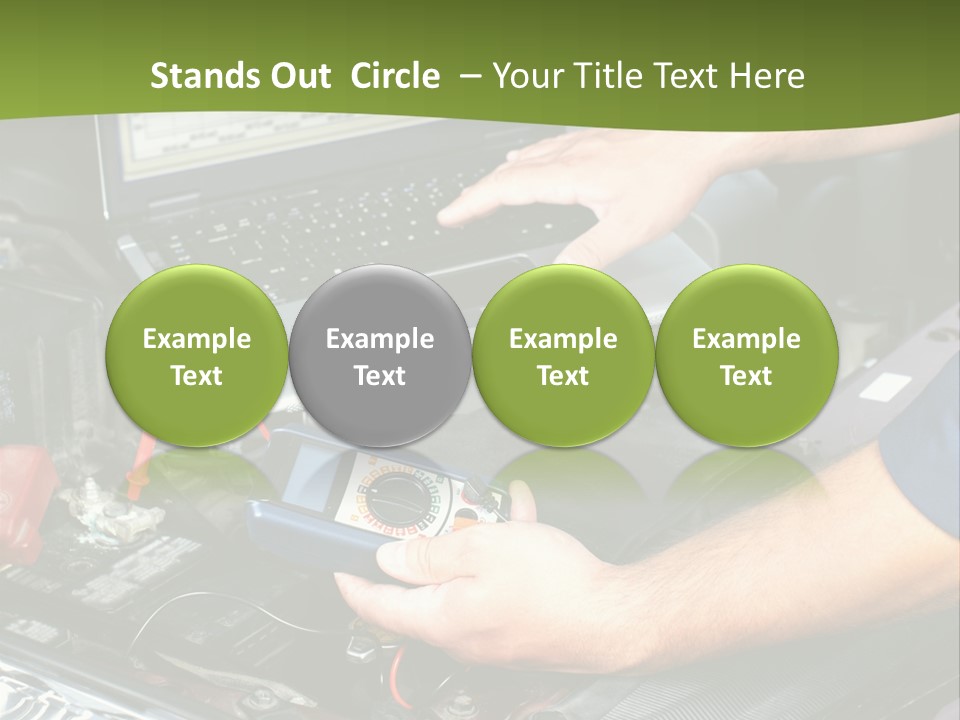 Stands Out Circle – Your Title Text Here

Example Text

Example Text

Example Text

Example Text